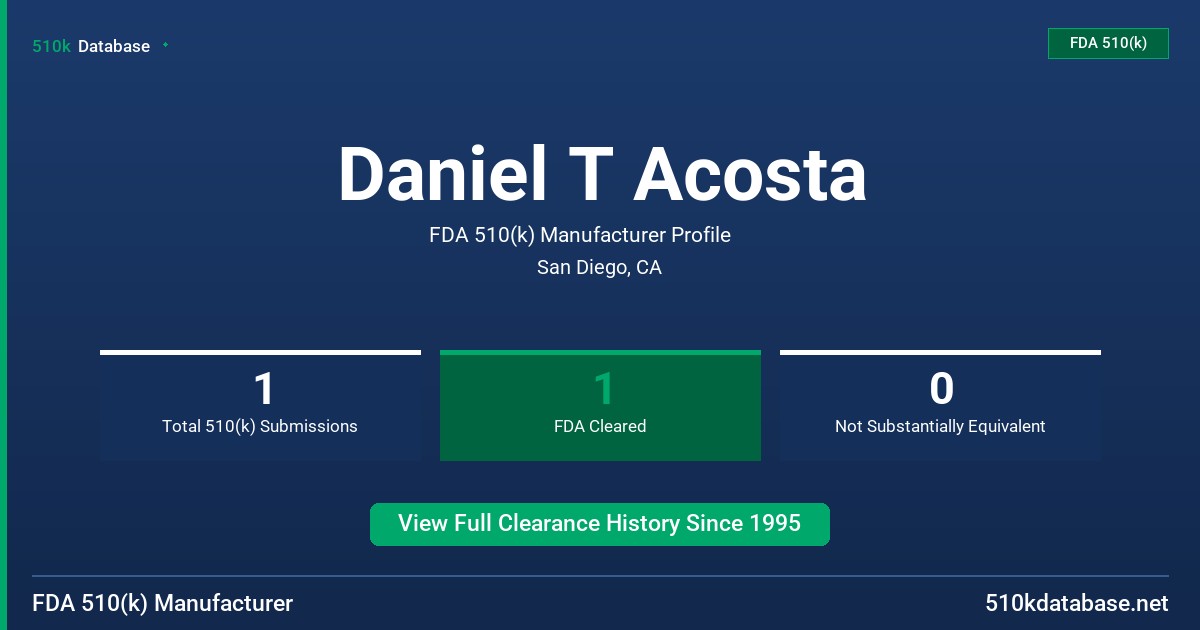 510k Database

FDA 510(k)

Daniel T Acosta

FDA 510(k) Manufacturer Profile

San Diego, CA

1
Total 510(k) Submissions

1
FDA Cleared

0
Not Substantially Equivalent

View Full Clearance History Since 1995

FDA 510(k) Manufacturer

510kdatabase.net